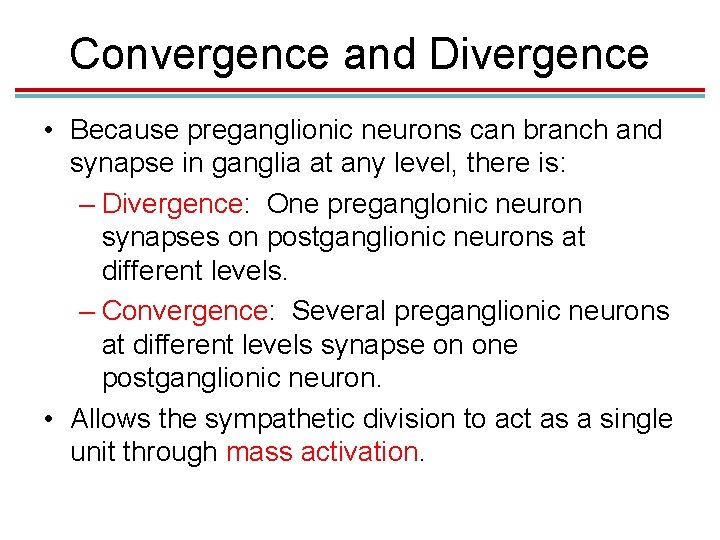 Convergence and Divergence

• Because preganglionic neurons can branch and synapse in ganglia at any level, there is:

– Divergence: One preganglonic neuron synapses on postganglionic neurons at different levels.

– Convergence: Several preganglionic neurons at different levels synapse on one postganglionic neuron.

• Allows the sympathetic division to act as a single unit through mass activation.